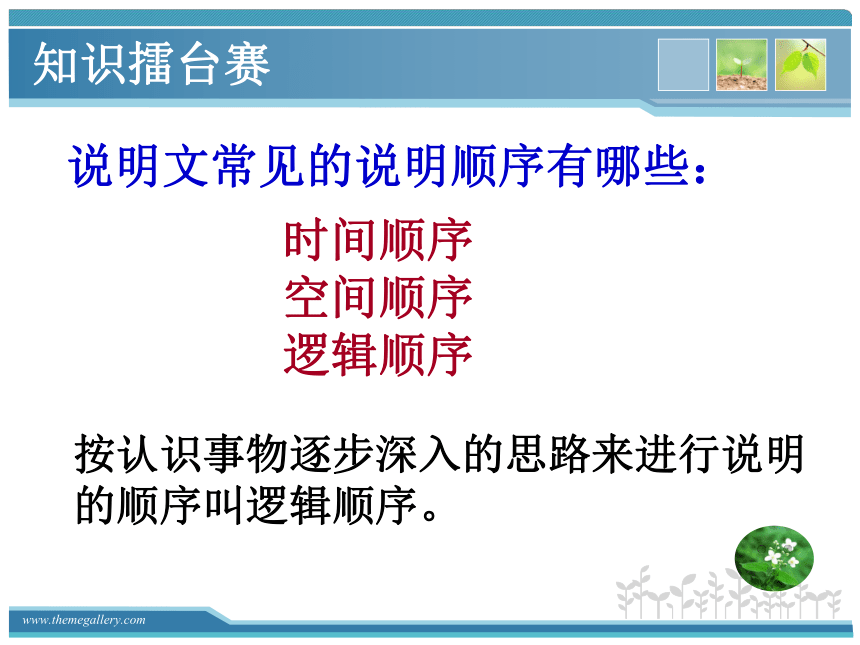 知识擂台赛

说明文常见的说明顺序有哪些：

时间顺序
空间顺序
逻辑顺序

按认识事物逐步深入的思路来进行说明的顺序叫逻辑顺序。

www.themegallery.com